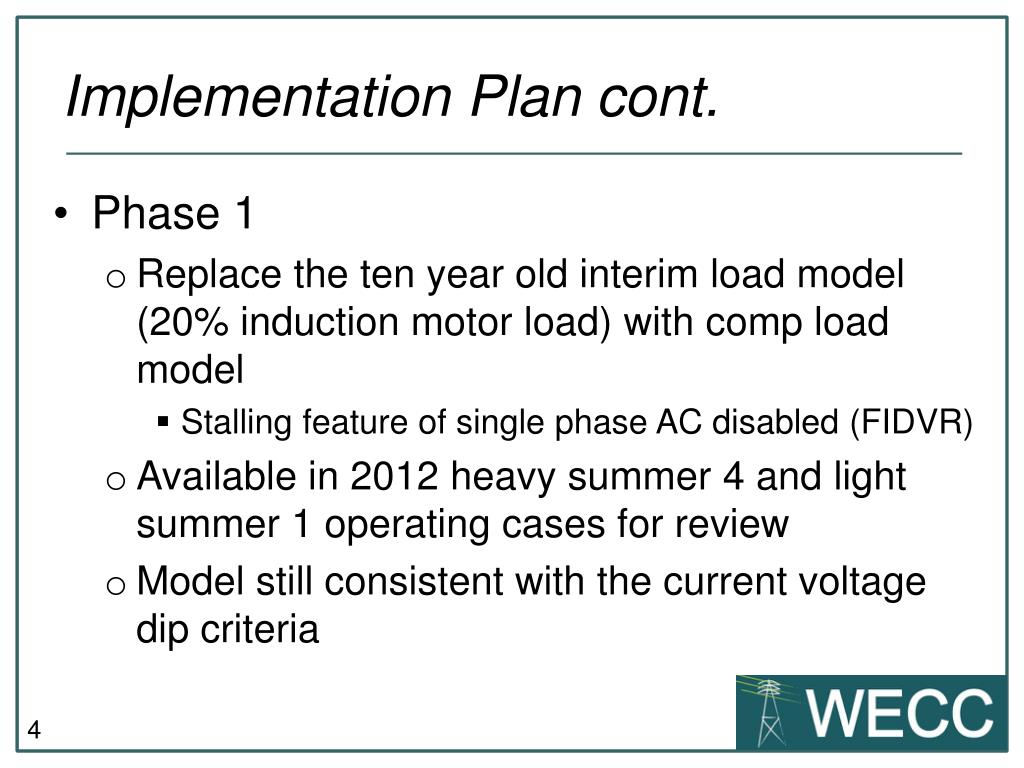 Implementation Plan cont.

• Phase 1

o Replace the ten year old interim load model (20% induction motor load) with comp load model

▪ Stalling feature of single phase AC disabled (FIDVR)

o Available in 2012 heavy summer 4 and light summer 1 operating cases for review

o Model still consistent with the current voltage dip criteria

4

WECC